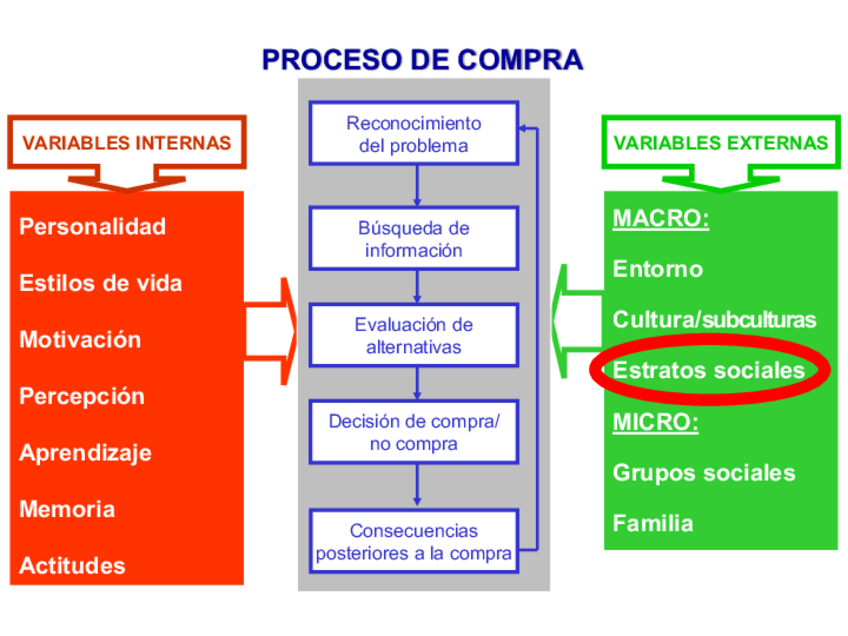 PROCESO DE COMPRA

VARIABLES INTERNAS

Personalidad

Estilos de vida

Motivación

Percepción

Aprendizaje

Memoria

Actitudes

Reconocimiento del problema

Búsqueda de información

Evaluación de alternativas

Decisión de compra/ no compra

Consecuencias posteriores a la compra

VARIABLES EXTERNAS

MACRO:

Entorno

Cultura/subculturas

Estratos sociales

MICRO:

Grupos sociales

Familia